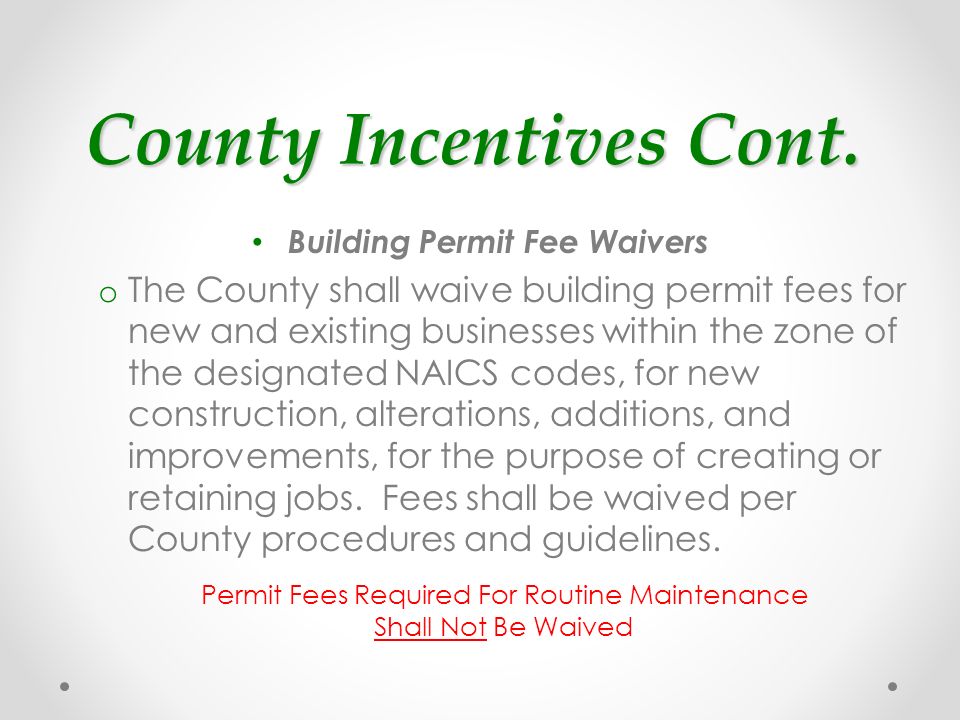 County Incentives Cont.

• Building Permit Fee Waivers

o The County shall waive building permit fees for new and existing businesses within the zone of the designated NAICS codes, for new construction, alterations, additions, and improvements, for the purpose of creating or retaining jobs. Fees shall be waived per County procedures and guidelines.

Permit Fees Required For Routine Maintenance Shall Not Be Waived